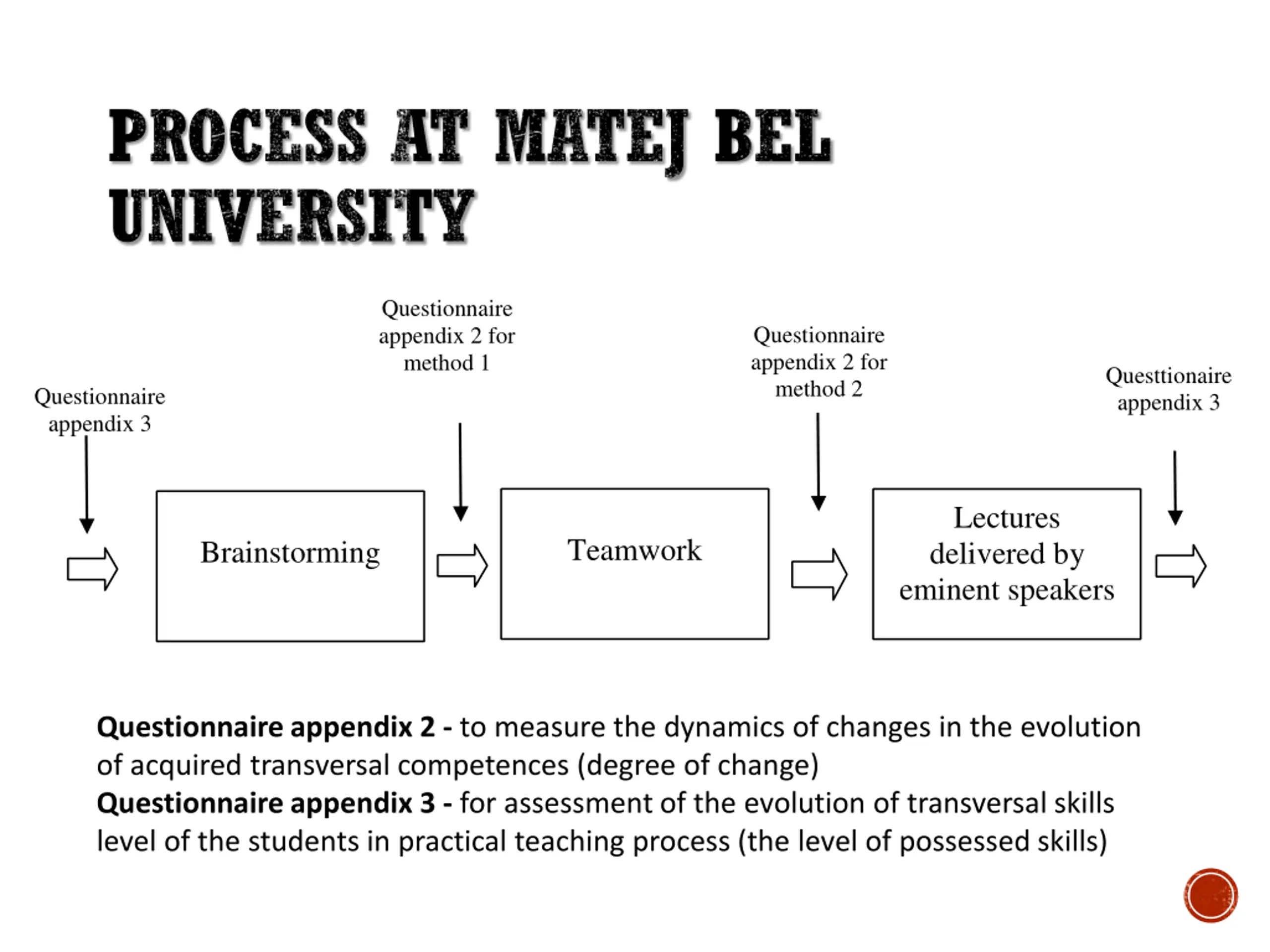 PROCESS AT MATEJ BEL UNIVERSITY

Questionnaire appendix 3

Questionnaire appendix 2 for method 1

Questionnaire appendix 2 for method 2

Questtionaire appendix 3

Brainstorming

Teamwork

Lectures delivered by eminent speakers

**Questionnaire appendix 2 -** to measure the dynamics of changes in the evolution of acquired transversal competences (degree of change)
**Questionnaire appendix 3 -** for assessment of the evolution of transversal skills level of the students in practical teaching process (the level of possessed skills)